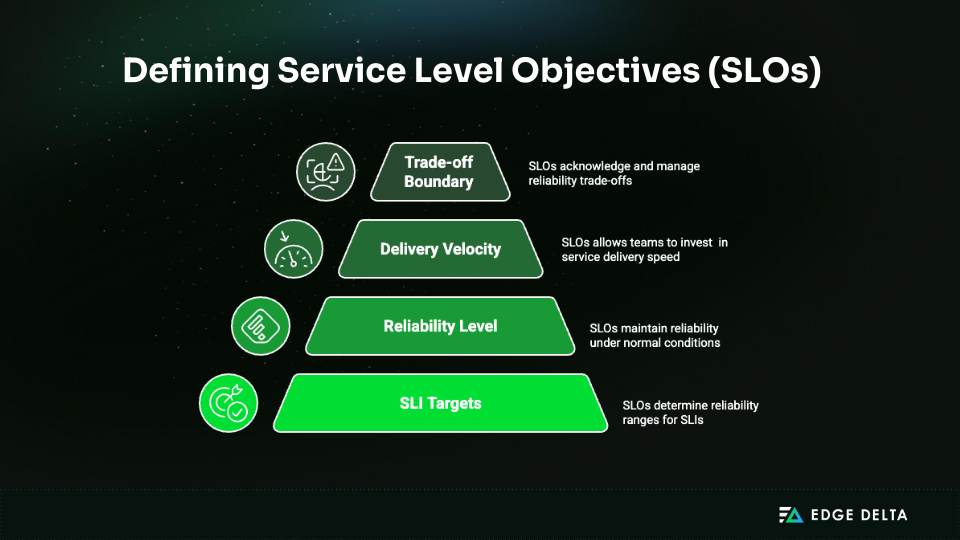 Defining Service Level Objectives (SLOs)

Trade-off Boundary

SLOs acknowledge and manage reliability trade-offs

Delivery Velocity

SLOs allows teams to invest in service delivery speed

Reliability Level

SLOs maintain reliability under normal conditions

SLI Targets

SLOs determine reliability ranges for SLIs

EDGE DELTA